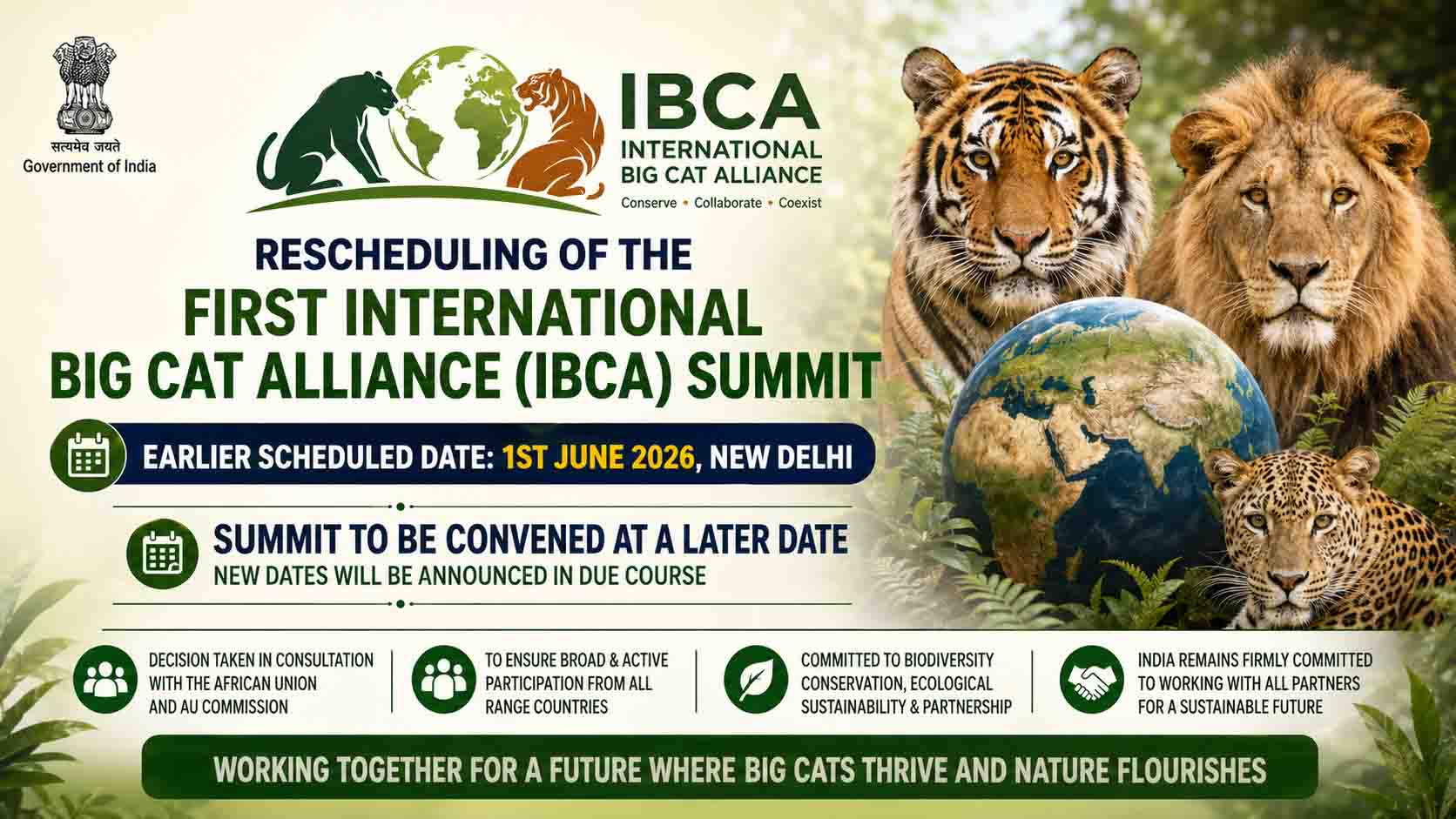 सत्यमेव जयते
Government of India

IBCA
INTERNATIONAL BIG CAT ALLIANCE
Conserve • Collaborate • Coexist

RESCHEDULING OF THE
FIRST INTERNATIONAL
BIG CAT ALLIANCE (IBCA) SUMMIT

EARLIER SCHEDULED DATE: 1ST JUNE 2026, NEW DELHI

SUMMIT TO BE CONVENED AT A LATER DATE
NEW DATES WILL BE ANNOUNCED IN DUE COURSE

DECISION TAKEN IN CONSULTATION WITH THE AFRICAN UNION AND AU COMMISSION

TO ENSURE BROAD & ACTIVE PARTICIPATION FROM ALL RANGE COUNTRIES

COMMITTED TO BIODIVERSITY CONSERVATION, ECOLOGICAL SUSTAINABILITY & PARTNERSHIP

INDIA REMAINS FIRMLY COMMITTED TO WORKING WITH ALL PARTNERS FOR A SUSTAINABLE FUTURE

WORKING TOGETHER FOR A FUTURE WHERE BIG CATS THRIVE AND NATURE FLOURISHES